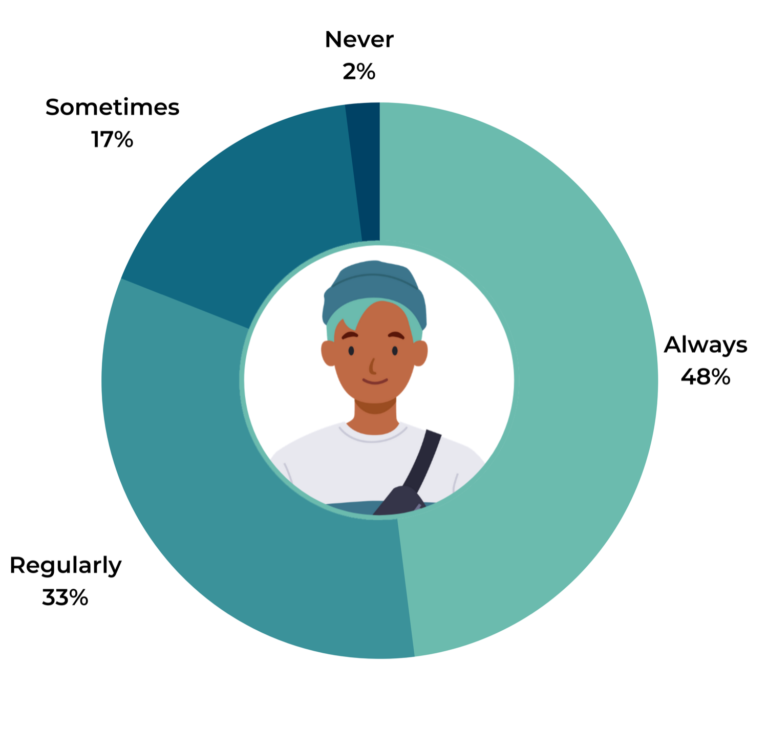 Never
2%

Sometimes
17%

Always
48%

Regularly
33%